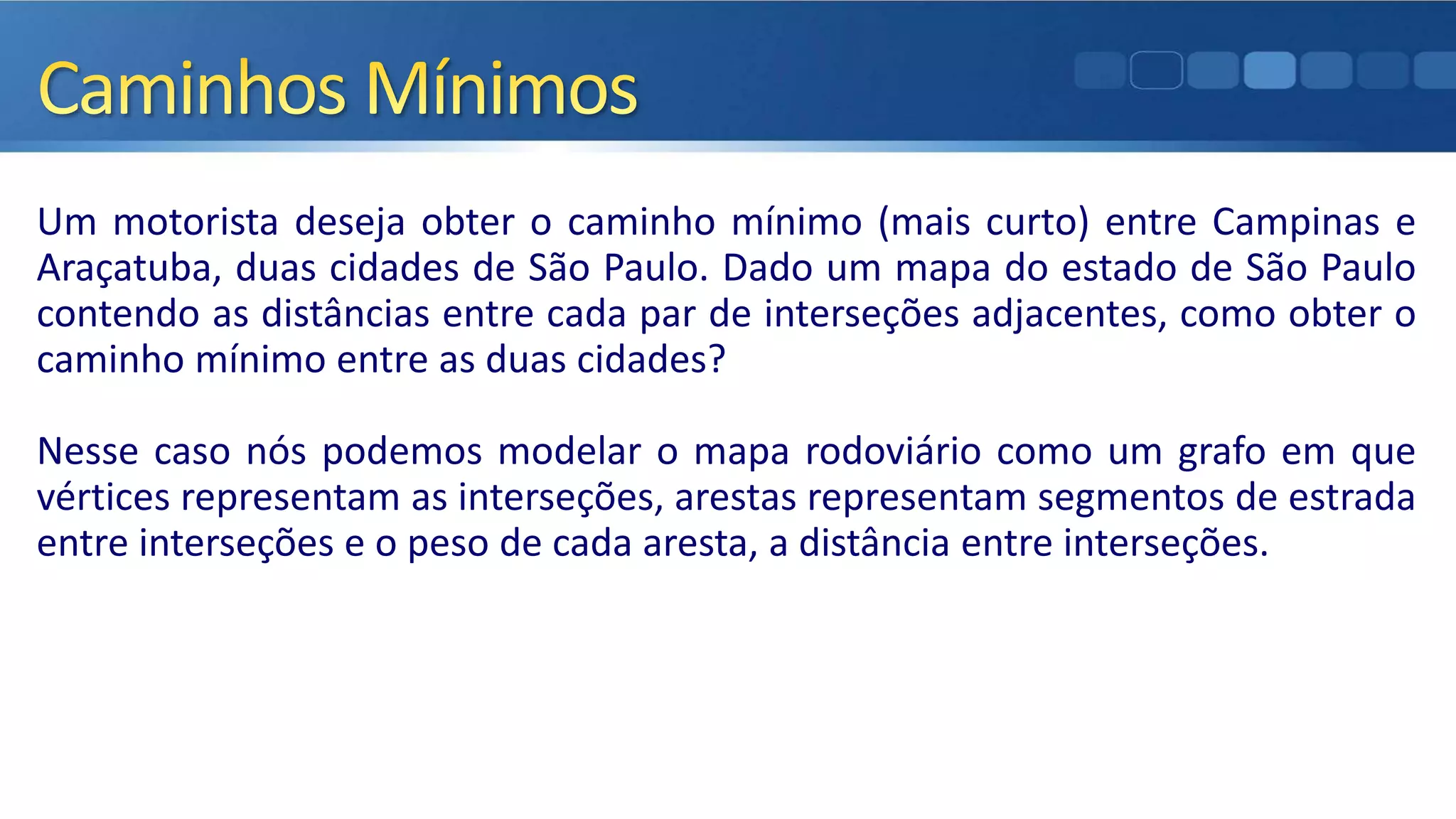 Caminhos Mínimos

Um motorista deseja obter o caminho mínimo (mais curto) entre Campinas e Araçatuba, duas cidades de São Paulo. Dado um mapa do estado de São Paulo contendo as distâncias entre cada par de interseções adjacentes, como obter o caminho mínimo entre as duas cidades?

Nesse caso nós podemos modelar o mapa rodoviário como um grafo em que vértices representam as interseções, arestas representam segmentos de estrada entre interseções e o peso de cada aresta, a distância entre interseções.